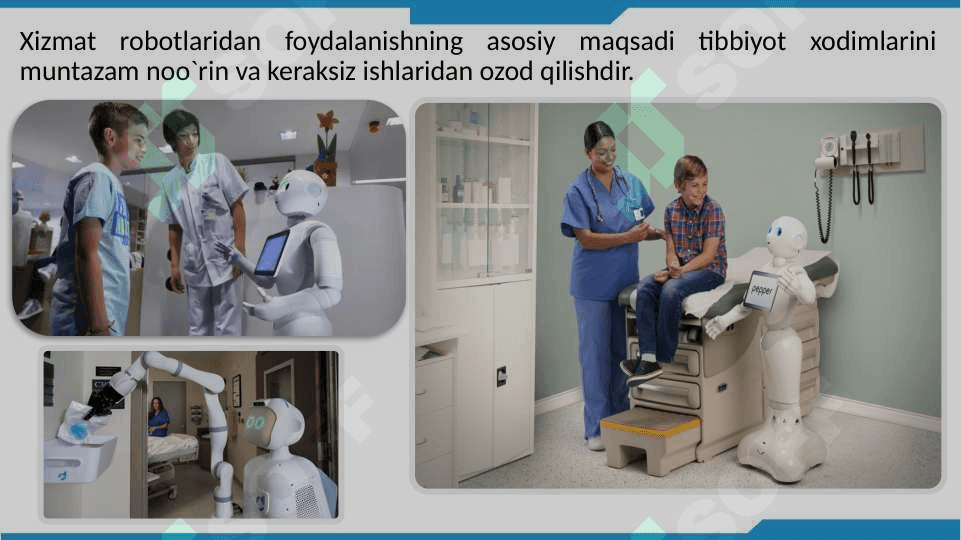 Xizmat robotlaridan foydalanishning asosiy maqsadi tibbiyot xodimlarini muntazam noo`rin va keraksiz ishlaridan ozod qilishdir.

pepper